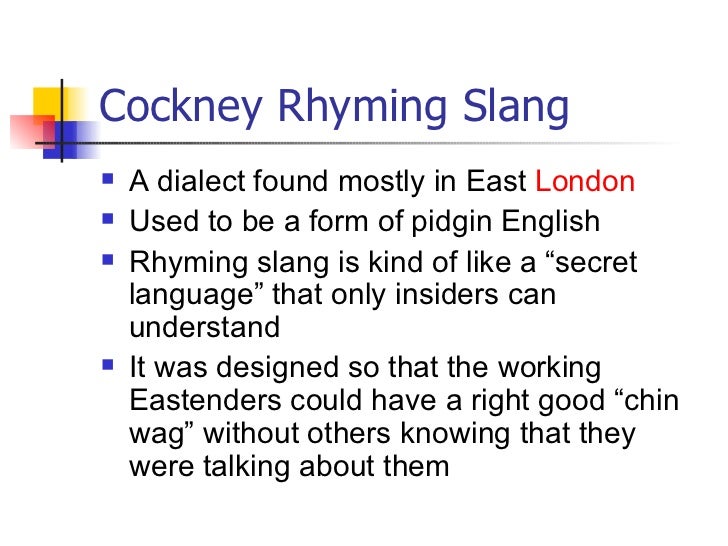 Cockney Rhyming Slang

- A dialect found mostly in East London
- Used to be a form of pidgin English
- Rhyming slang is kind of like a “secret language” that only insiders can understand
- It was designed so that the working Eastenders could have a right good “chin wag” without others knowing that they were talking about them